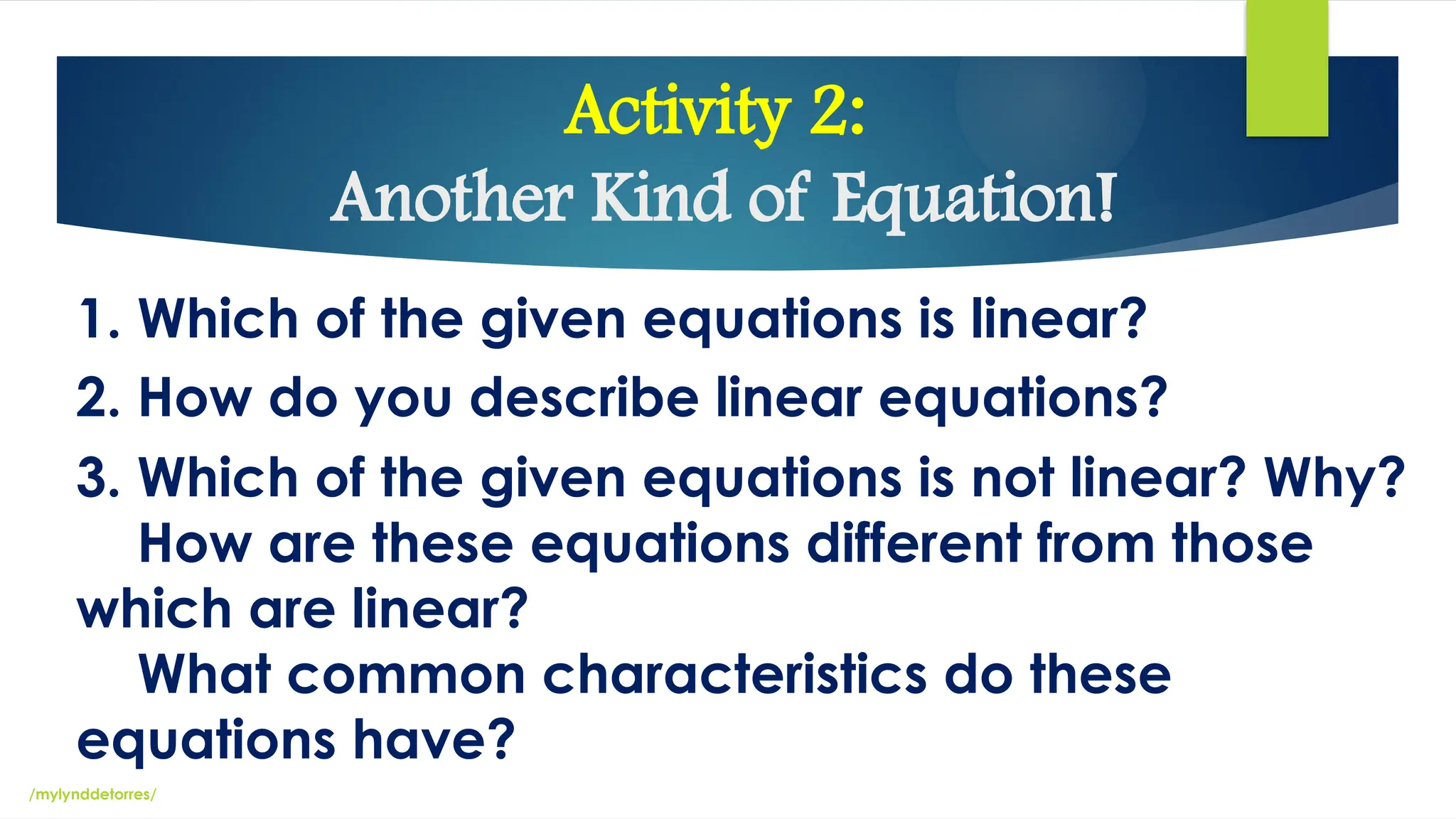 Activity 2:
Another Kind of Equation!

1. Which of the given equations is linear?

2. How do you describe linear equations?

3. Which of the given equations is not linear? Why?
How are these equations different from those which are linear?
What common characteristics do these equations have?

/mylynddetorres/